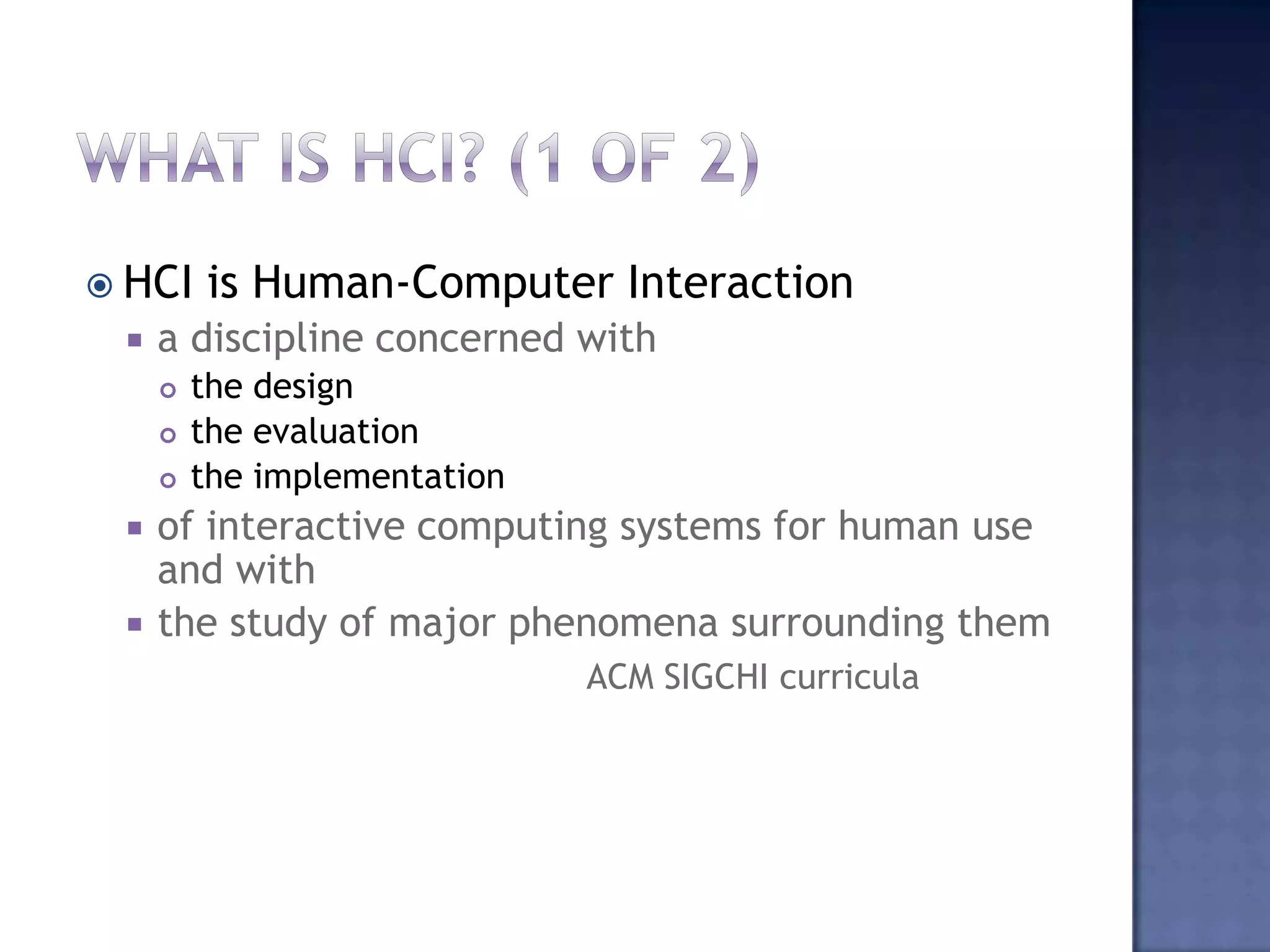 WHAT IS HCI? (1 OF 2)

HCI is Human-Computer Interaction

a discipline concerned with

the design

the evaluation

the implementation

of interactive computing systems for human use and with

the study of major phenomena surrounding them

ACM SIGCHI curricula